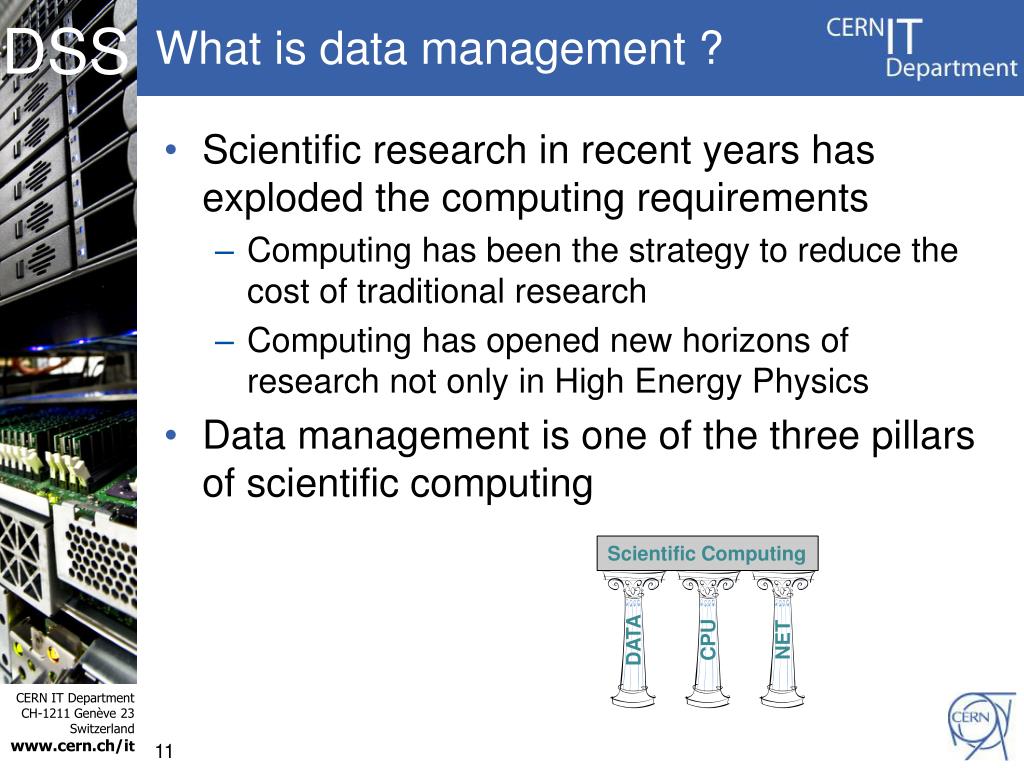 DSS

What is data management ?

CERN IT Department

• Scientific research in recent years has exploded the computing requirements
– Computing has been the strategy to reduce the cost of traditional research
– Computing has opened new horizons of research not only in High Energy Physics
• Data management is one of the three pillars of scientific computing

Scientific Computing
DATA
CPU
NET

CERN IT Department
CH-1211 Genève 23
Switzerland
www.cern.ch/it

11

CERN